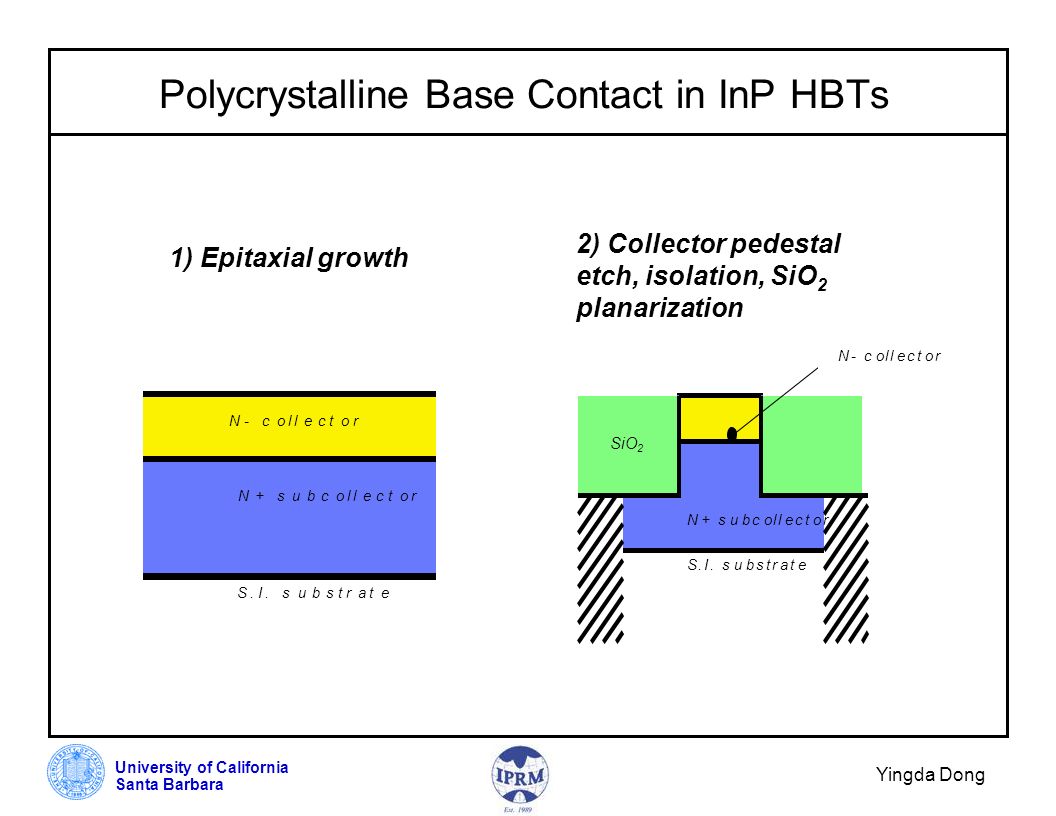 Polycrystalline Base Contact in InP HBTs

1) Epitaxial growth

N- collector

N+ subcollector

S.I. substrate

2) Collector pedestal etch, isolation, $SiO_2$ planarization

N- collector

$SiO_2$

N+ subcollector

S.I. substrate

University of California
Santa Barbara

IPRM
Est. 1989

Yingda Dong